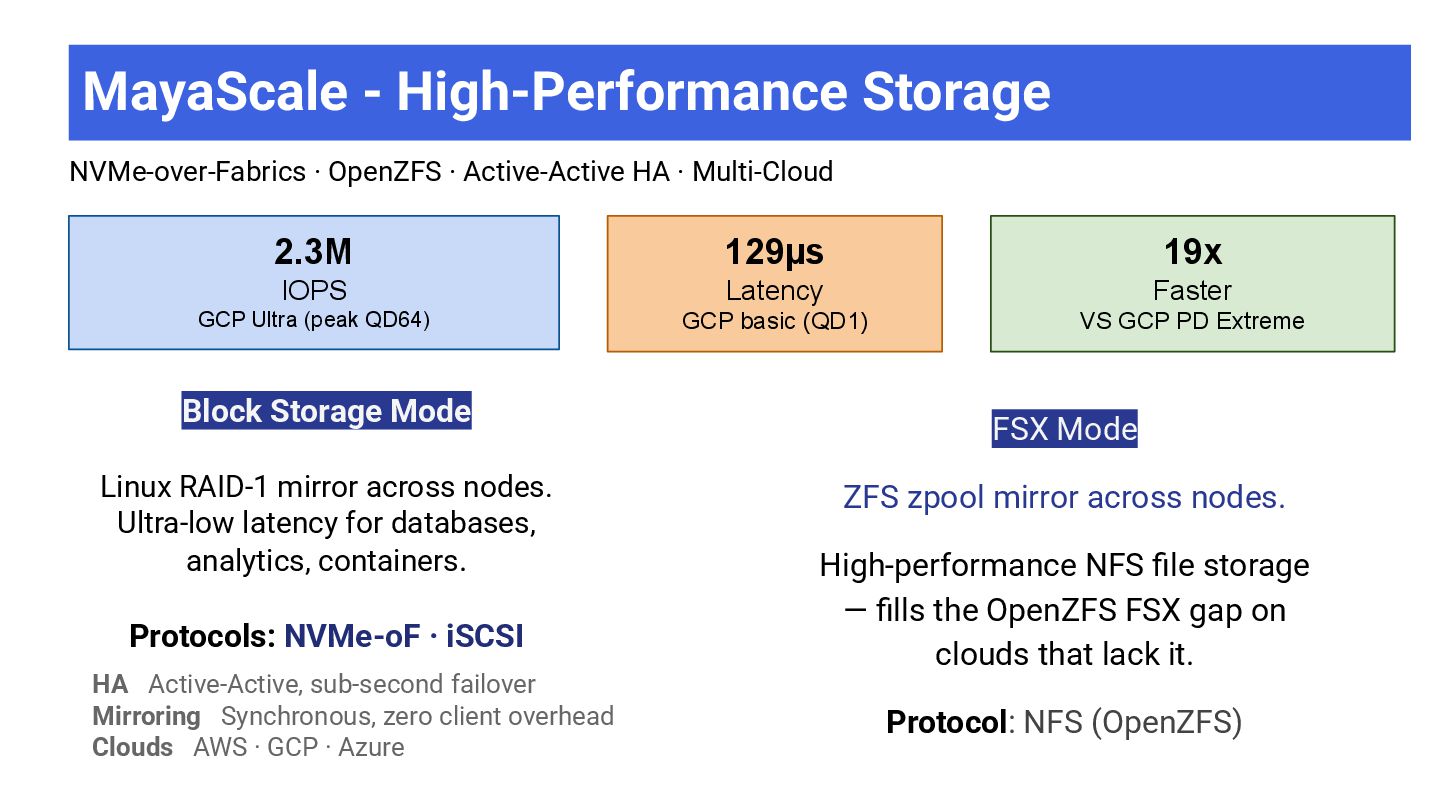 MayaScale - High-Performance Storage

NVMe-over-Fabrics · OpenZFS · Active-Active HA · Multi-Cloud

2.3M
IOPS
GCP Ultra (peak QD64)

129µs
Latency
GCP basic (QD1)

19x
Faster
VS GCP PD Extreme

Block Storage Mode

Linux RAID-1 mirror across nodes. Ultra-low latency for databases, analytics, containers.

Protocols: NVMe-oF · iSCSI

HA Active-Active, sub-second failover
Mirroring Synchronous, zero client overhead
Clouds AWS · GCP · Azure

FSX Mode

ZFS zpool mirror across nodes.

High-performance NFS file storage — fills the OpenZFS FSX gap on clouds that lack it.

Protocol: NFS (OpenZFS)